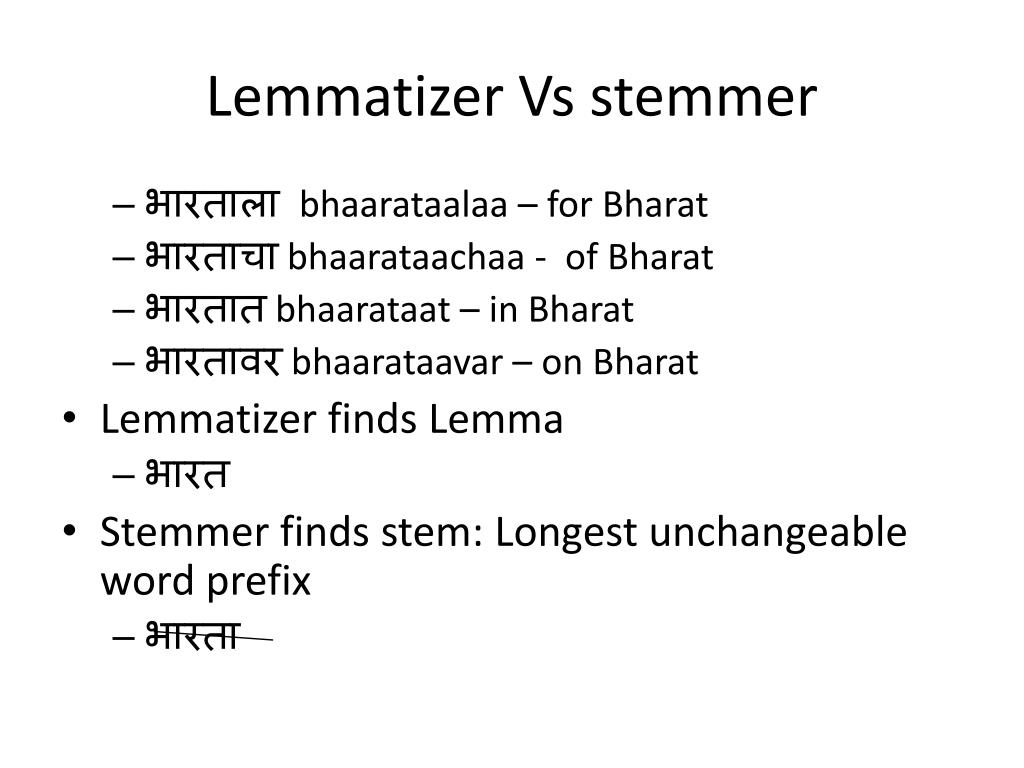 Lemmatizer Vs stemmer

– भारताला bhaarataalaa – for Bharat
– भारताचा bhaarataachaa - of Bharat
– भारतात bhaarataat – in Bharat
– भारतावर bhaarataavar – on Bharat

• Lemmatizer finds Lemma
– भारत

• Stemmer finds stem: Longest unchangeable word prefix
– भारता